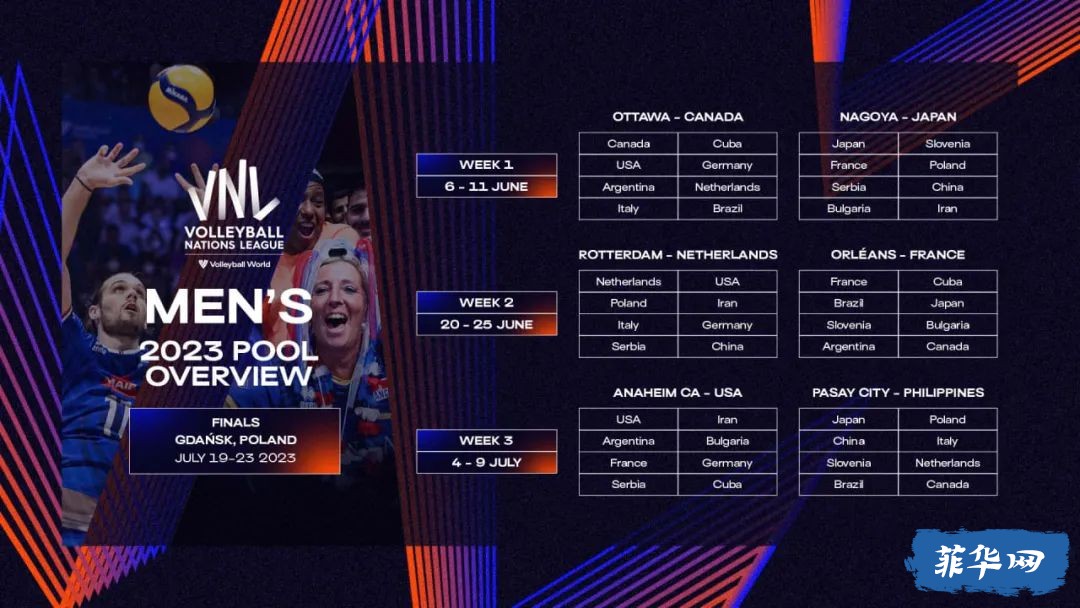 VNL
VOLLEYBALL NATIONS LEAGUE
Volleyball World

MEN'S
2023 POOL OVERVIEW

FINALS
GDAŃSK, POLAND
JULY 19-23 2023

WEEK 1
6 - 11 JUNE

OTTAWA - CANADA

| Canada | Cuba |
|---|---|
| USA | Germany |
| Argentina | Netherlands |
| Italy | Brazil |

NAGOYA - JAPAN

| Japan | Slovenia |
|---|---|
| France | Poland |
| Serbia | China |
| Bulgaria | Iran |

WEEK 2
20 - 25 JUNE

ROTTERDAM - NETHERLANDS

| Netherlands | USA |
|---|---|
| Poland | Iran |
| Italy | Germany |
| Serbia | China |

ORLÉANS - FRANCE

| France | Cuba |
|---|---|
| Brazil | Japan |
| Slovenia | Bulgaria |
| Argentina | Canada |

WEEK 3
4 - 9 JULY

ANAHEIM CA - USA

| USA | Iran |
|---|---|
| Argentina | Bulgaria |
| France | Germany |
| Serbia | Cuba |

PASAY CITY - PHILIPPINES

| Japan | Poland |
|---|---|
| China | Italy |
| Slovenia | Netherlands |
| Brazil | Canada |

菲华网